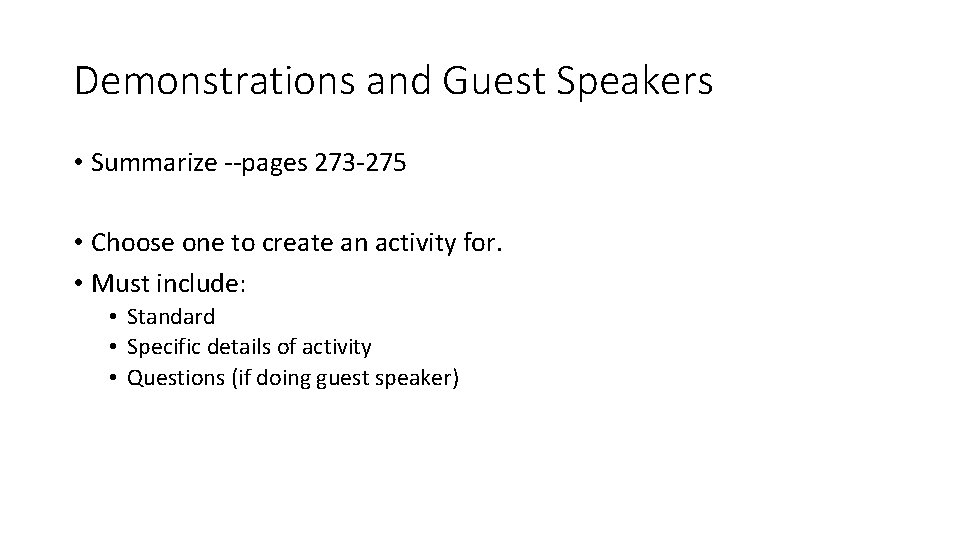 Demonstrations and Guest Speakers

• Summarize --pages 273-275

• Choose one to create an activity for.
• Must include:
  • Standard
  • Specific details of activity
  • Questions (if doing guest speaker)